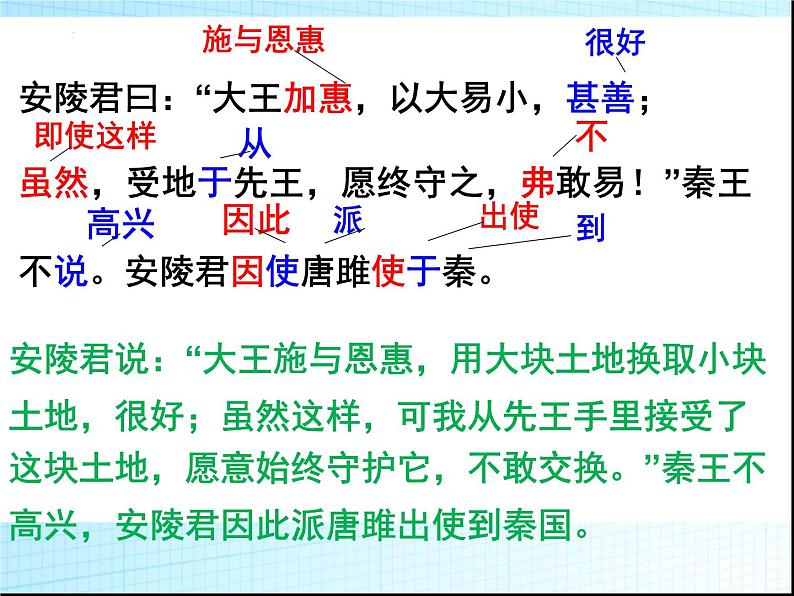 施与恩惠　　　　很好

安陵君曰：“大王加惠，以大易小，甚善；

即使这样　从　　　　　　　　不

虽然，受地于先王，愿终守之，弗敢易！”秦王

高兴　因此　派　　出使　到

不说。安陵君因使唐雎使于秦。

安陵君说：“大王施与恩惠，用大块土地换取小块土地，很好；虽然这样，可我从先王手里接受了这块土地，愿意始终守护它，不敢交换。”秦王不高兴，安陵君因此派唐雎出使到秦国。